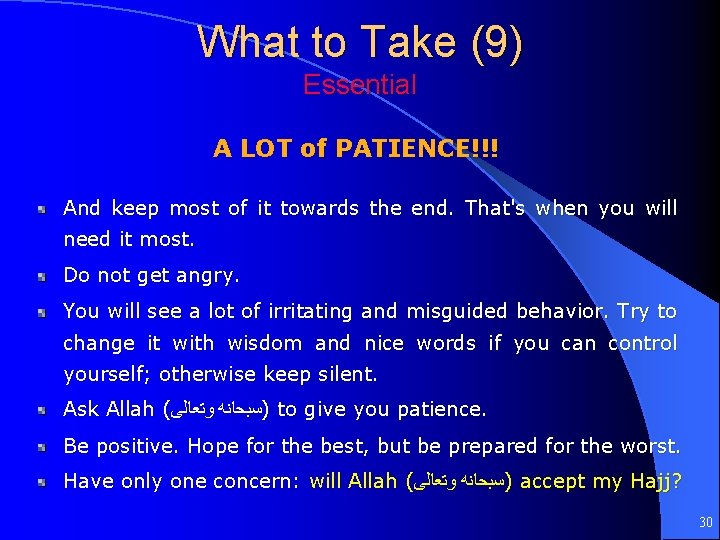 What to Take (9)
Essential

A LOT of PATIENCE!!!

And keep most of it towards the end. That's when you will need it most.

Do not get angry.

You will see a lot of irritating and misguided behavior. Try to change it with wisdom and nice words if you can control yourself; otherwise keep silent.

Ask Allah (سبحانه وتعالى) to give you patience.

Be positive. Hope for the best, but be prepared for the worst.

Have only one concern: will Allah (سبحانه وتعالى) accept my Hajj?

30